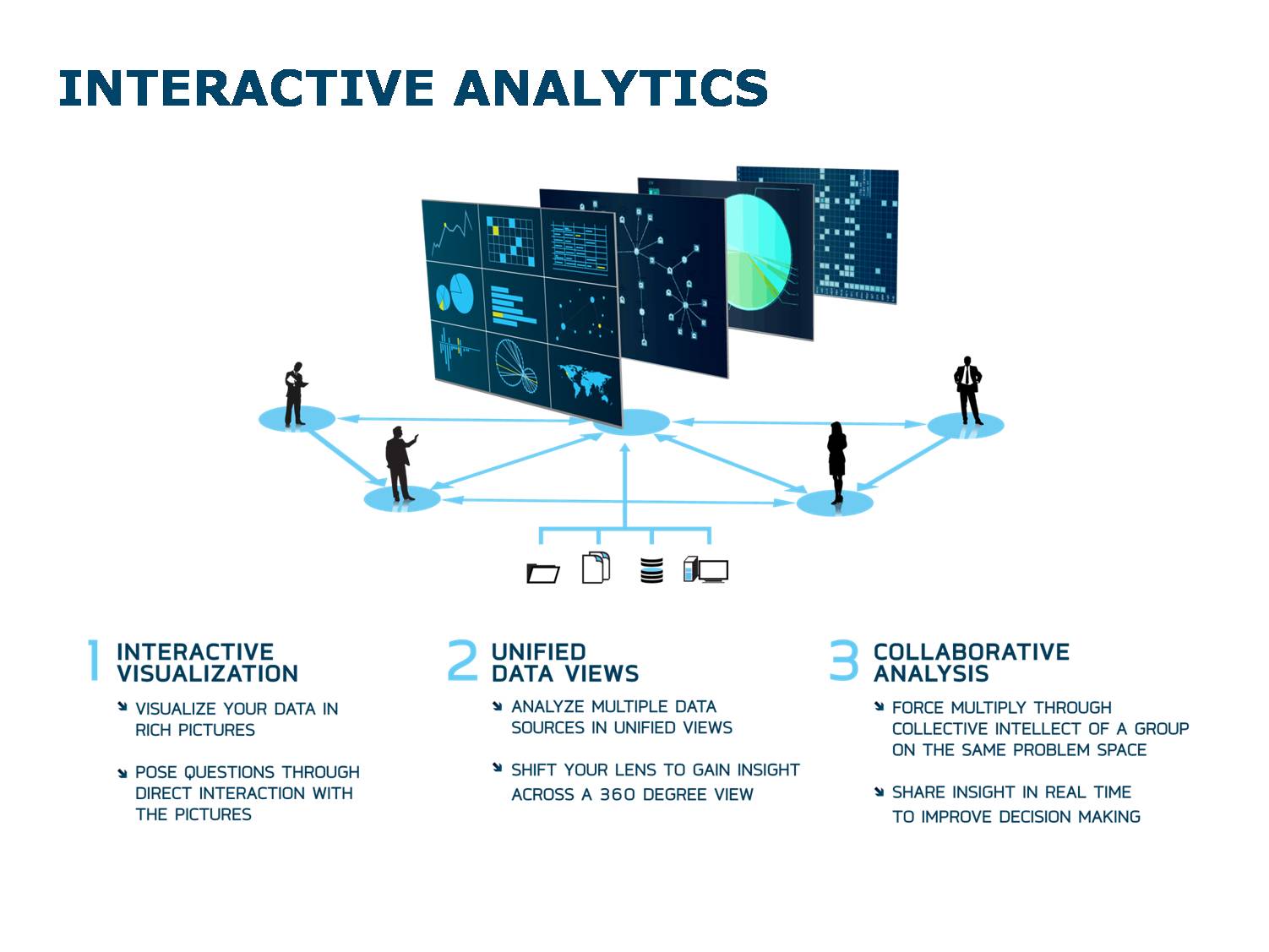 INTERACTIVE ANALYTICS

1 INTERACTIVE VISUALIZATION

VISUALIZE YOUR DATA IN RICH PICTURES

POSE QUESTIONS THROUGH DIRECT INTERACTION WITH THE PICTURES

2 UNIFIED DATA VIEWS

ANALYZE MULTIPLE DATA SOURCES IN UNIFIED VIEWS

SHIFT YOUR LENS TO GAIN INSIGHT ACROSS A 360 DEGREE VIEW

3 COLLABORATIVE ANALYSIS

FORCE MULTIPLY THROUGH COLLECTIVE INTELLECT OF A GROUP ON THE SAME PROBLEM SPACE

SHARE INSIGHT IN REAL TIME TO IMPROVE DECISION MAKING